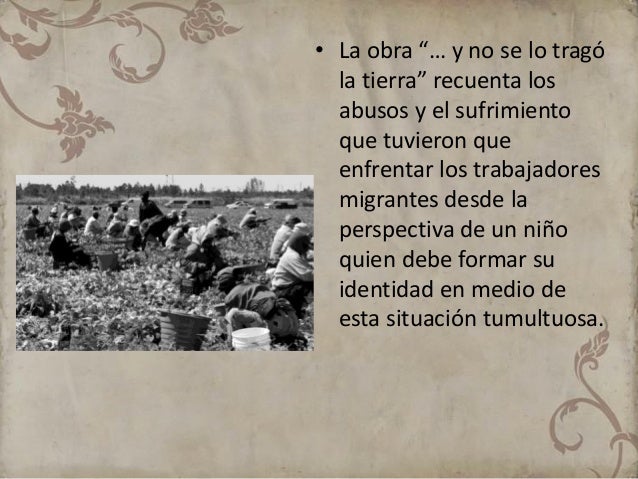 • La obra “… y no se lo tragó la tierra” recuenta los abusos y el sufrimiento que tuvieron que enfrentar los trabajadores migrantes desde la perspectiva de un niño quien debe formar su identidad en medio de esta situación tumultuosa.